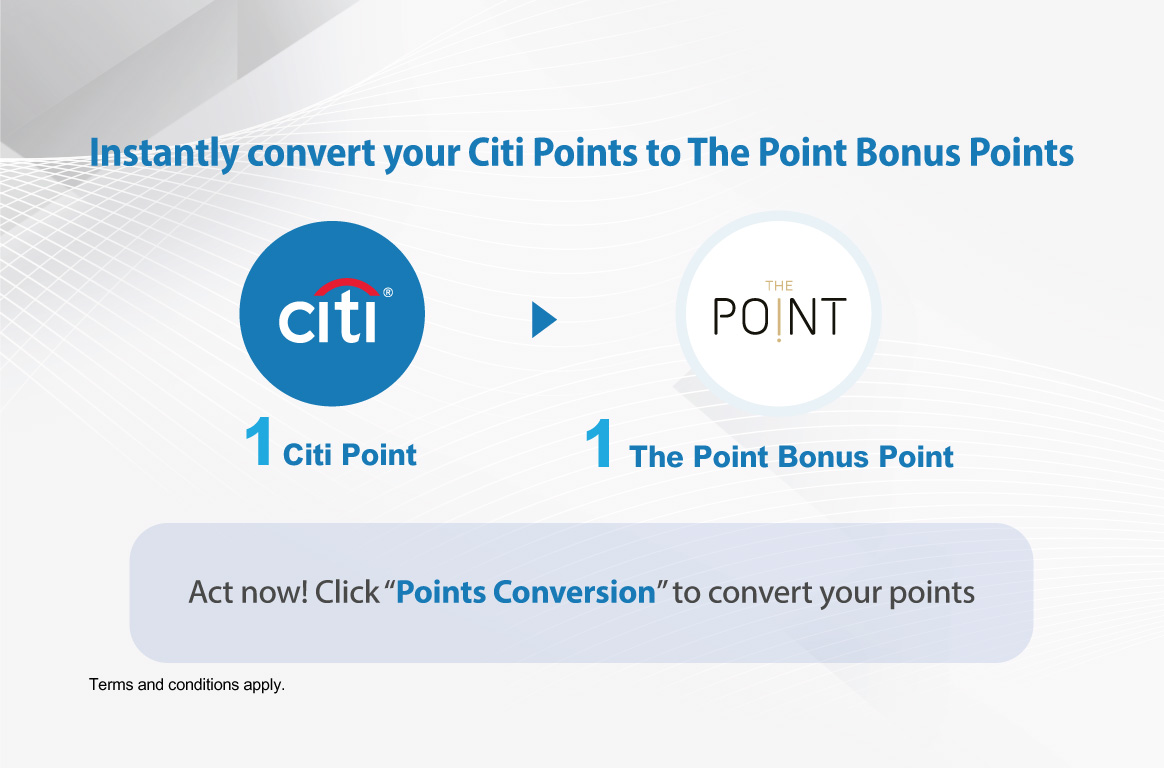 Instantly convert your Citi Points to The Point Bonus Points

citi®

THE
POINT

1 Citi Point

1 The Point Bonus Point

Act now! Click "Points Conversion" to convert your points

Terms and conditions apply.